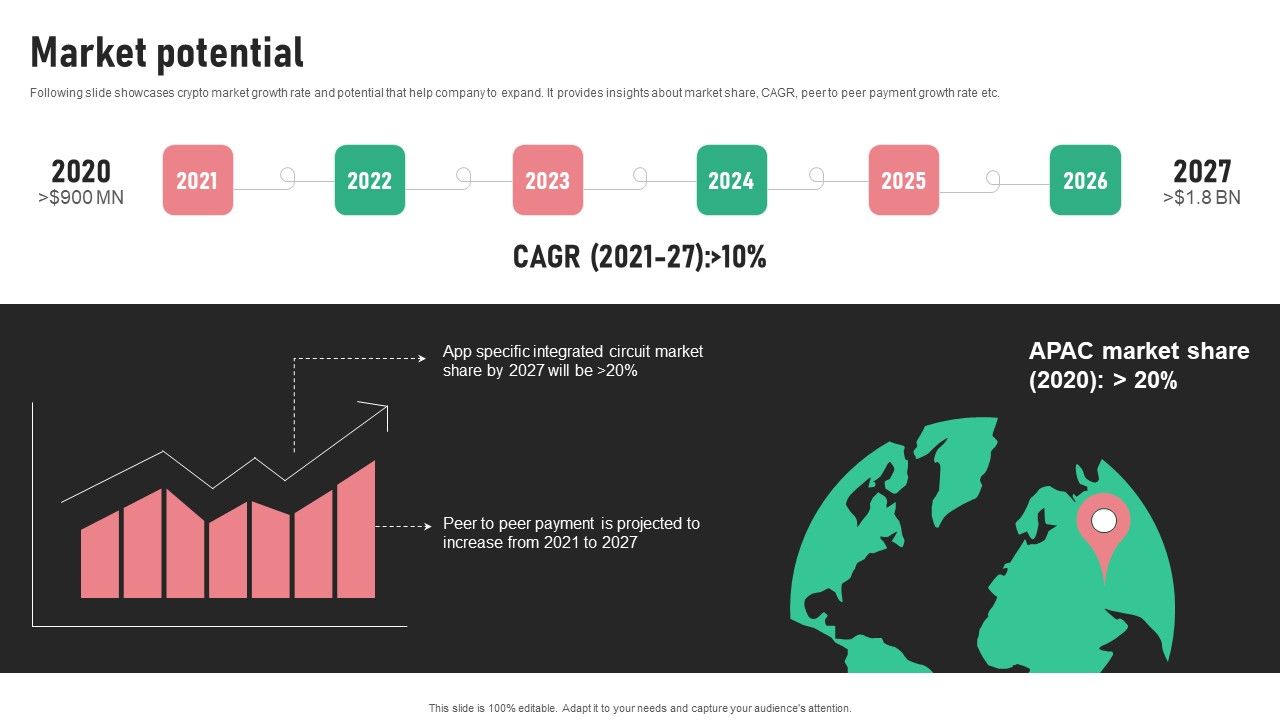 Market potential

Following slide showcases crypto market growth rate and potential that help company to expand. It provides insights about market share, CAGR, peer to peer payment growth rate etc.

2020
>$900 MN

2021

2022

2023

2024

2025

2026

2027
>$1.8 BN

CAGR (2021-27):>10%

App specific integrated circuit market share by 2027 will be >20%

Peer to peer payment is projected to increase from 2021 to 2027

APAC market share (2020): > 20%

This slide is 100% editable. Adapt it to your needs and capture your audience's attention.